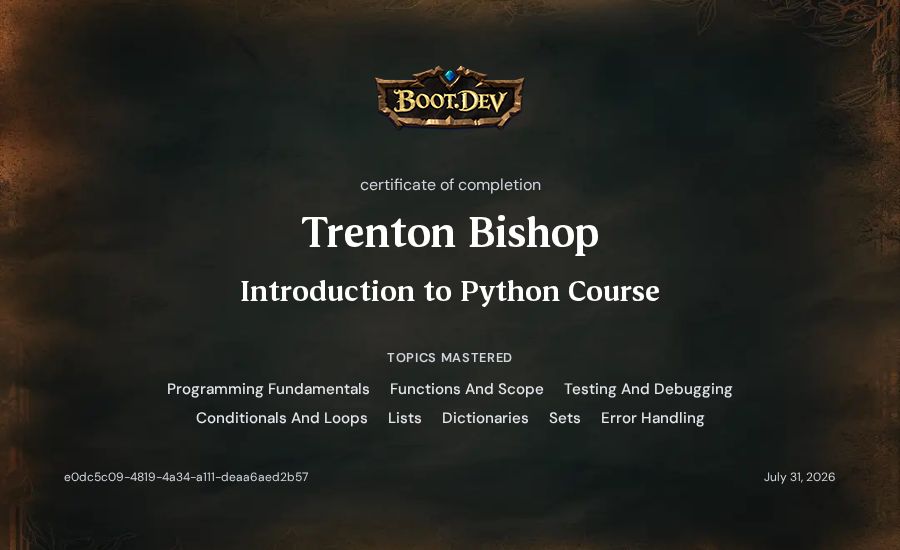 BOOT.DEV

certificate of completion

Trenton Bishop

Introduction to Python Course

TOPICS MASTERED

Programming Fundamentals Functions And Scope Testing And Debugging Conditionals And Loops Lists Dictionaries Sets Error Handling

e0dc5c09-4819-4a34-a111-deaa6aed2b57

July 31, 2026